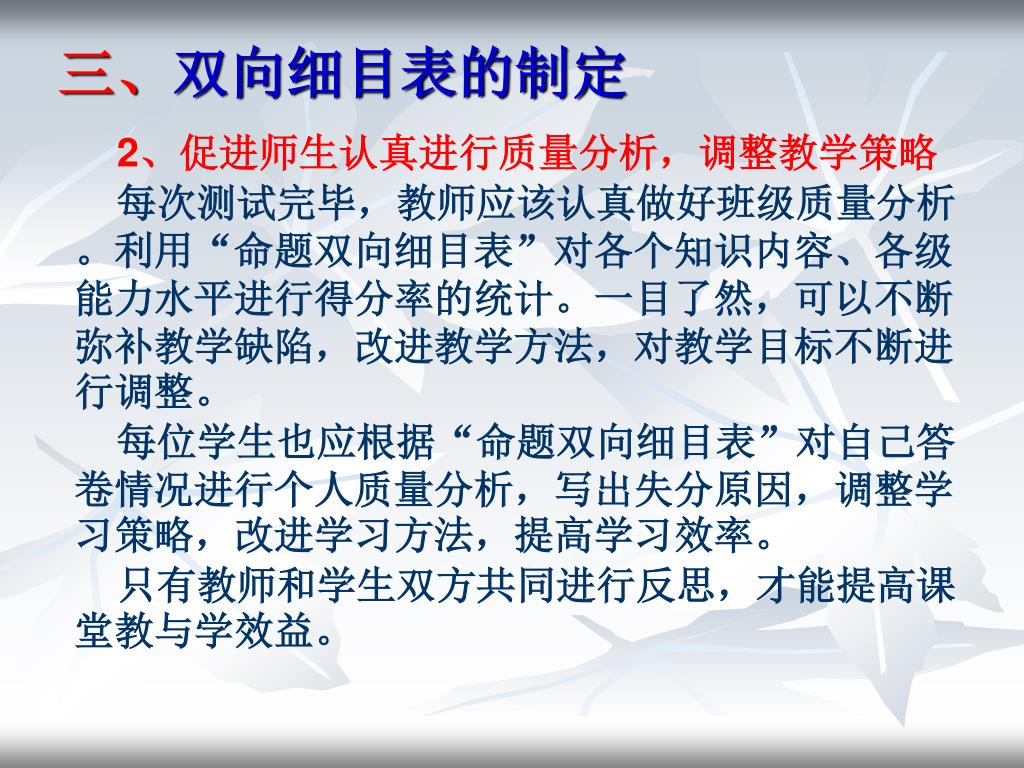 三、双向细目表的制定

2、促进师生认真进行质量分析，调整教学策略

每次测试完毕，教师应该认真做好班级质量分析。利用“命题双向细目表”对各个知识内容、各级能力水平进行得分率的统计。一目了然，可以不断弥补教学缺陷，改进教学方法，对教学目标不断进行调整。

每位学生也应根据“命题双向细目表”对自己答卷情况进行个人质量分析，写出失分原因，调整学习策略，改进学习方法，提高学习效率。

只有教师和学生双方共同进行反思，才能提高课堂教与学效益。